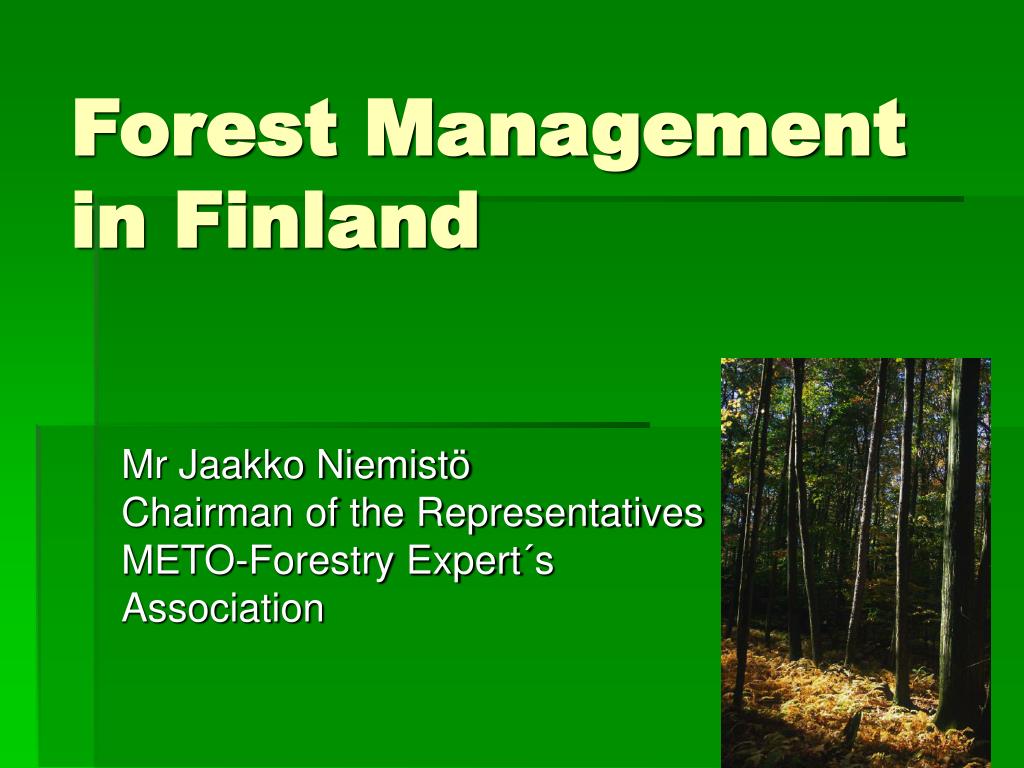 Forest Management in Finland

Mr Jaakko Niemistö
Chairman of the Representatives
METO-Forestry Expert´s Association